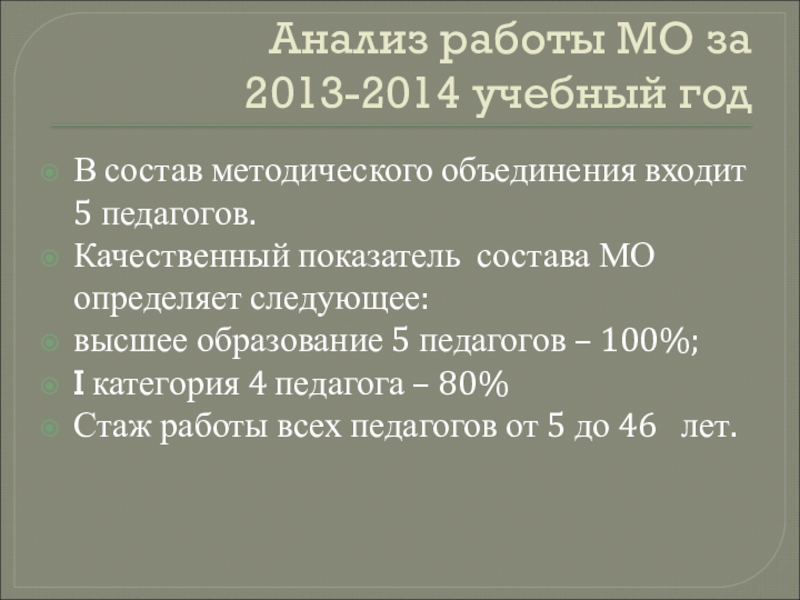 Анализ работы МО за 2013-2014 учебный год

В состав методического объединения входит 5 педагогов.
Качественный показатель состава МО определяет следующее:
высшее образование 5 педагогов – 100%;
I категория 4 педагога – 80%
Стаж работы всех педагогов от 5 до 46 лет.